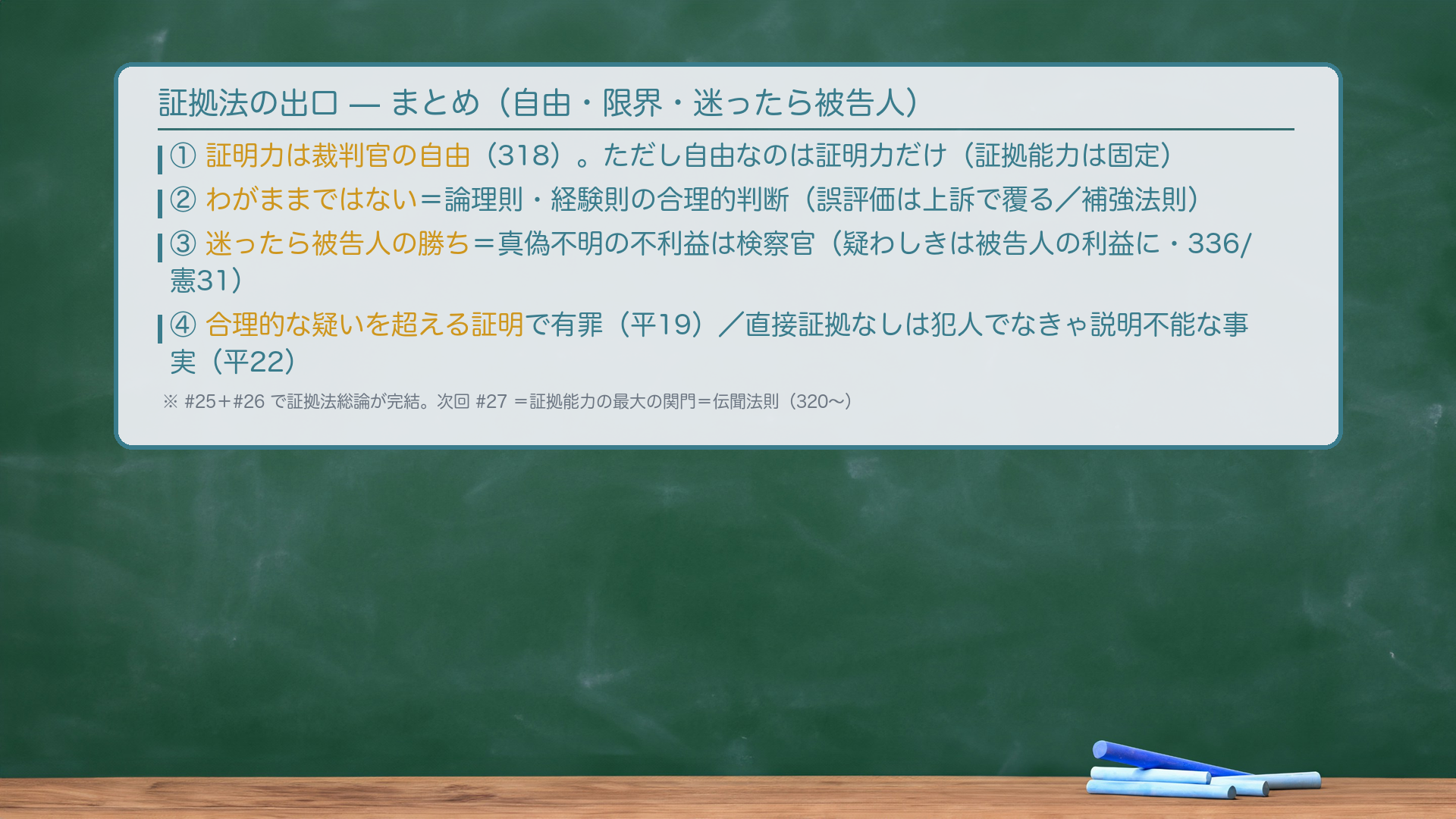 証拠法の出口 — まとめ（自由・限界・迷ったら被告人）

① 証明力は裁判官の自由（318）。ただし自由なのは証明力だけ（証拠能力は固定）

② わがままではない＝論理則・経験則の合理的判断（誤評価は上訴で覆る／補強法則）

③ 迷ったら被告人の勝ち＝真偽不明の不利益は検察官（疑わしきは被告人の利益に・336/憲31）

④ 合理的な疑いを超える証明で有罪（平19）／直接証拠なしは犯人でなきゃ説明不能な事実（平22）

※ #25＋#26 で証拠法総論が完結。次回 #27 ＝証拠能力の最大の関門＝伝聞法則（320〜）